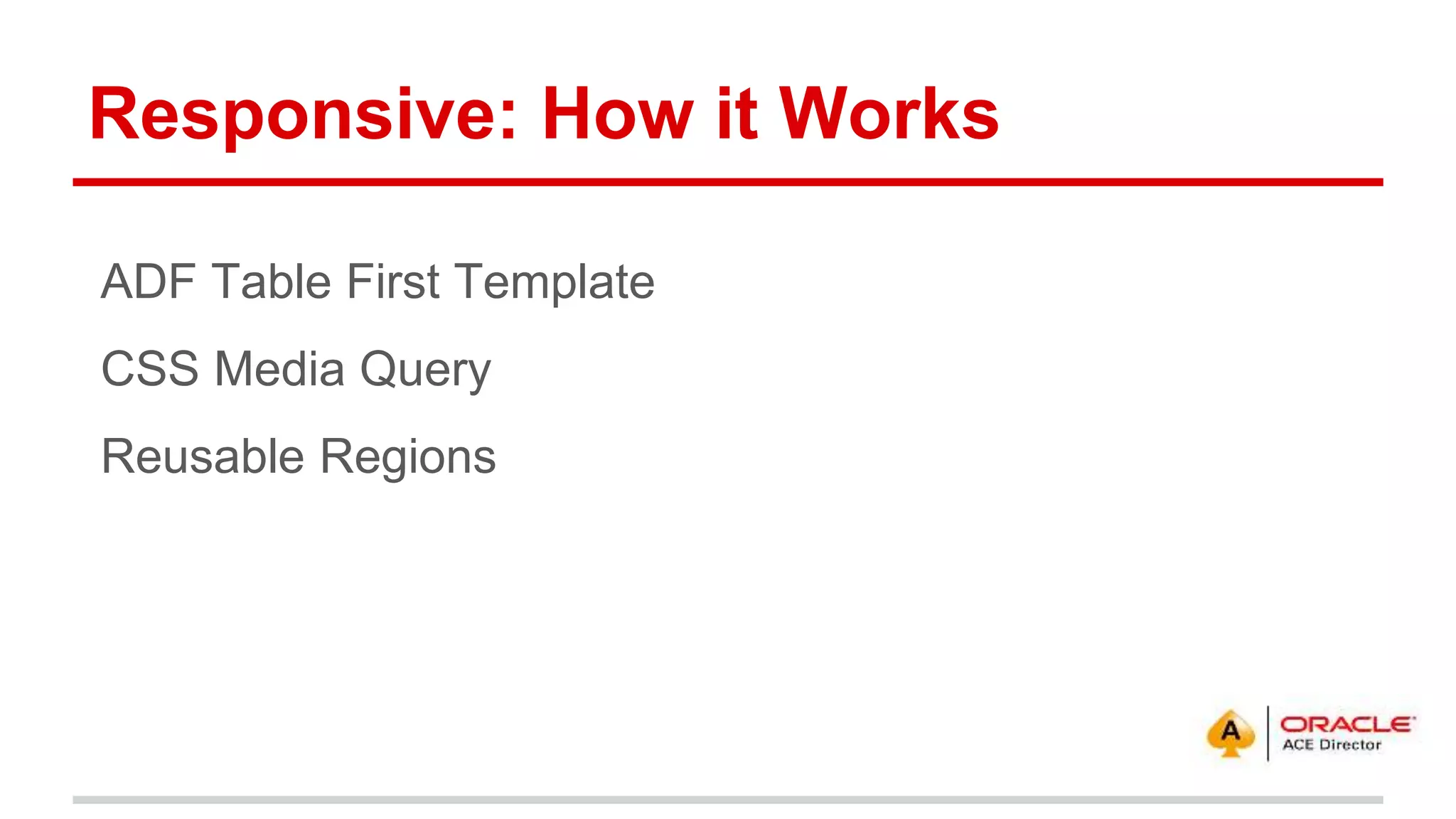 Responsive: How it Works

ADF Table First Template

CSS Media Query

Reusable Regions

A ORACLE ACE Director